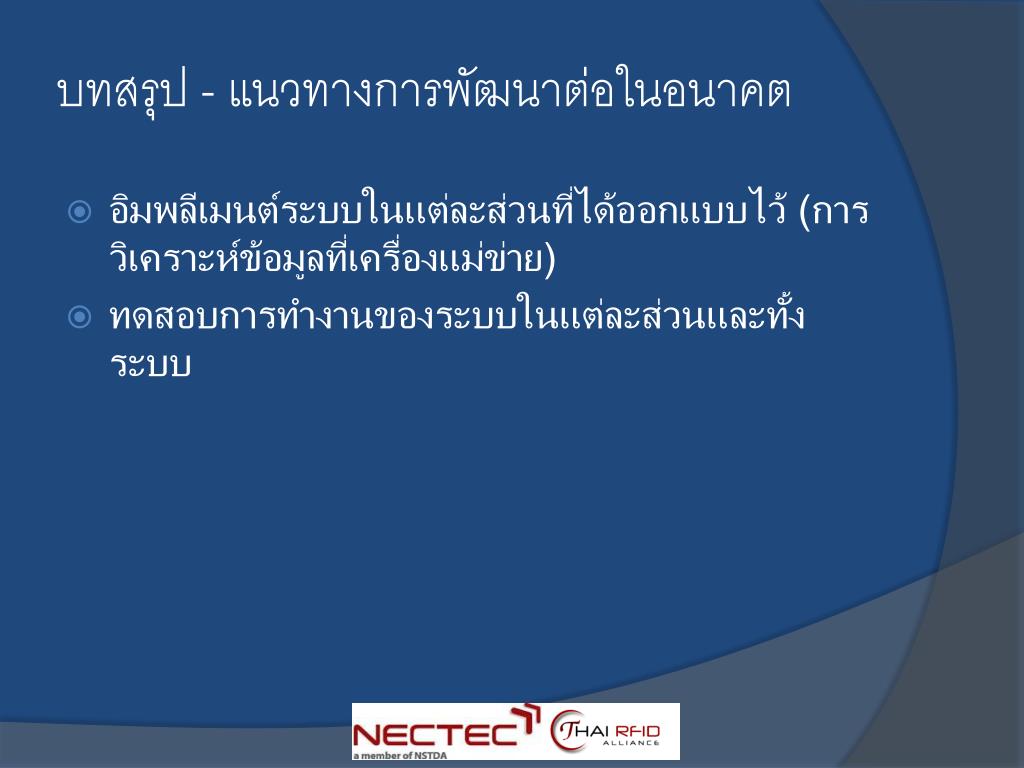 บทสรุป - แนวทางการพัฒนาต่อในอนาคต

อิมพลีเมนต์ระบบในแต่ละส่วนที่ได้ออกแบบไว้ (การวิเคราะห์ข้อมูลที่เครื่องแม่ข่าย)

ทดสอบการทำงานของระบบในแต่ละส่วนและทั้งระบบ

NECTEC
a member of NSTDA
THAI RFID ALLIANCE